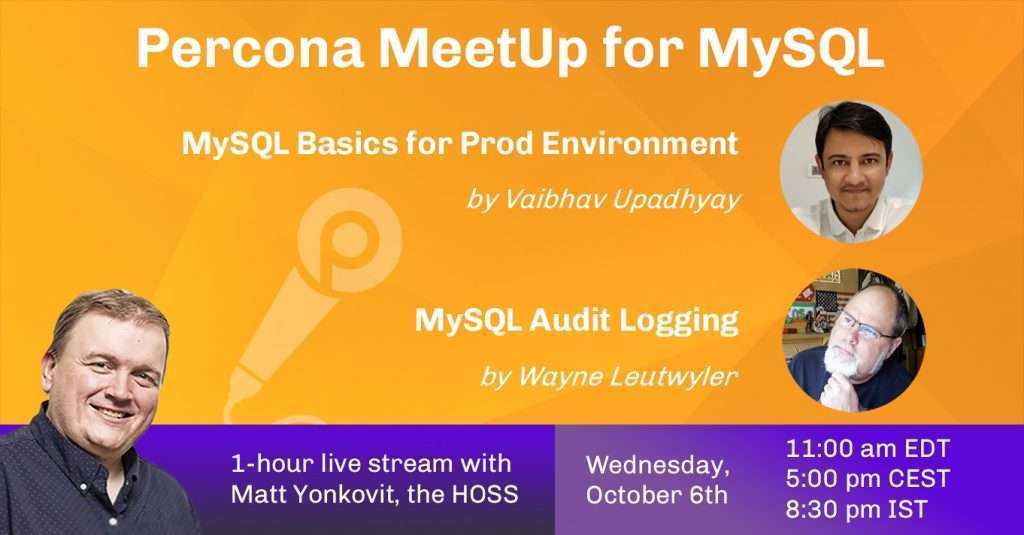 Percona MeetUp for MySQL

MySQL Basics for Prod Environment

by Vaibhav Upadhyay

MySQL Audit Logging

by Wayne Leutwyler

1-hour live stream with Matt Yonkovit, the HOSS

Wednesday, October 6th

11:00 am EDT
5:00 pm CEST
8:30 pm IST